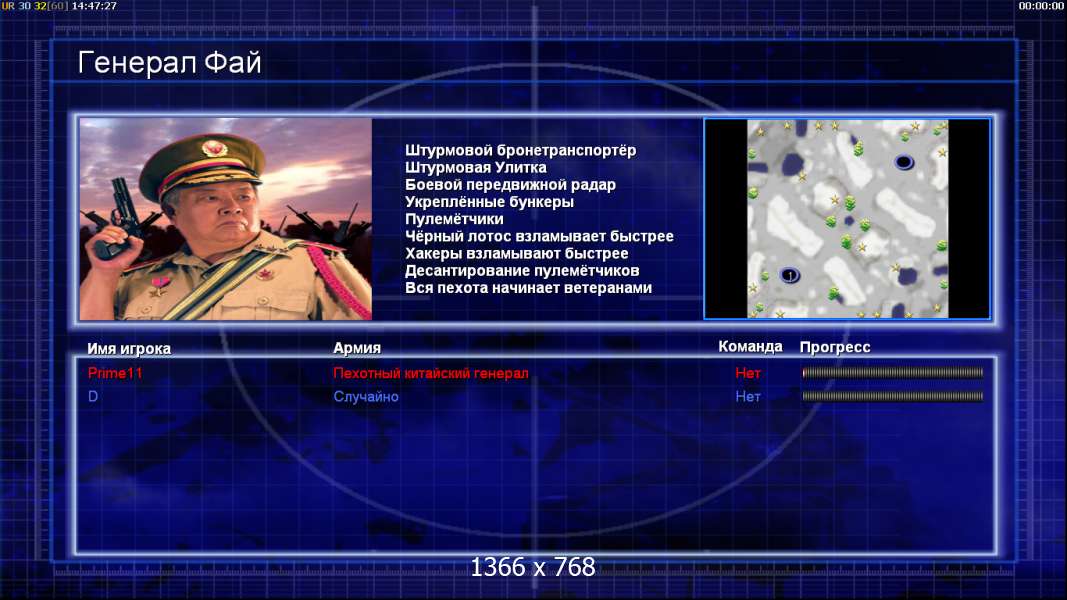 UR 30 32[60] 14:47:27

00:00:00

Генерал Фай

Штурмовой бронетранспортёр
Штурмовая Улитка
Боевой передвижной радар
Укреплённые бункеры
Пулемётчики
Чёрный лотос взламывает быстрее
Хакеры взламывают быстрее
Десантирование пулемётчиков
Вся пехота начинает ветеранами

1

| Имя игрока | Армия | Команда | Прогресс |
|---|---|---|---|
| Prime11 | Пехотный китайский генерал | Нет | |
| D | Случайно | Нет | |

1366 x 768